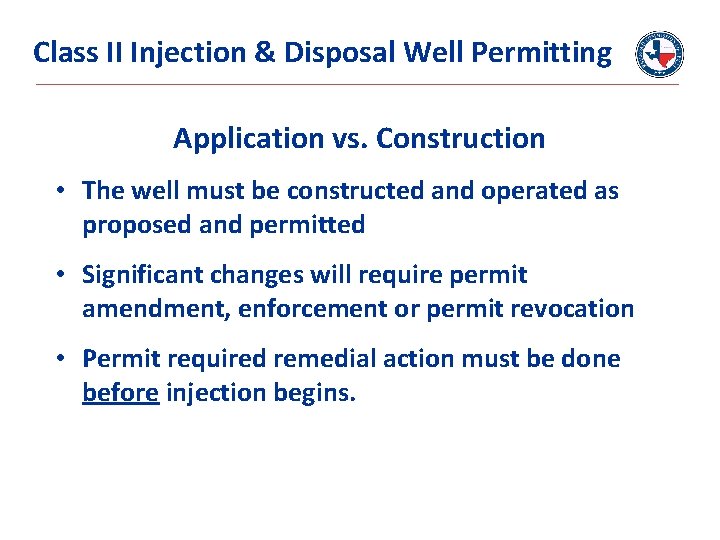 Class II Injection & Disposal Well Permitting

Application vs. Construction

• The well must be constructed and operated as proposed and permitted

• Significant changes will require permit amendment, enforcement or permit revocation

• Permit required remedial action must be done before injection begins.